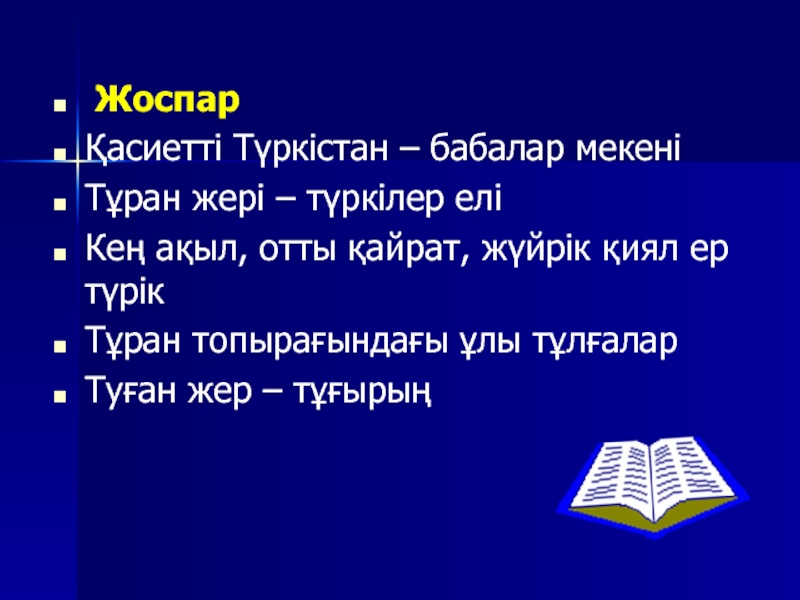 Жоспар

Қасиетті Түркістан – бабалар мекені

Тұран жері – түркілер елі

Кең ақыл, отты қайрат, жүйрік қиял ер түрік

Тұран топырағындағы ұлы тұлғалар

Туған жер – тұғырың